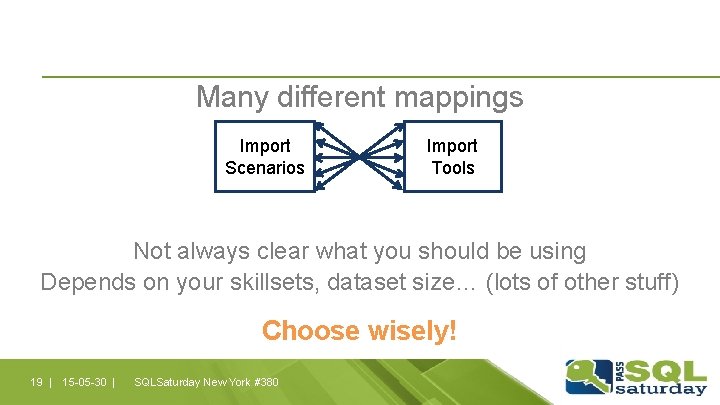 Many different mappings

Import Scenarios

Import Tools

Not always clear what you should be using
Depends on your skillsets, dataset size… (lots of other stuff)

Choose wisely!

19 | 15-05-30 | SQLSaturday New York #380

PASS SQL saturday